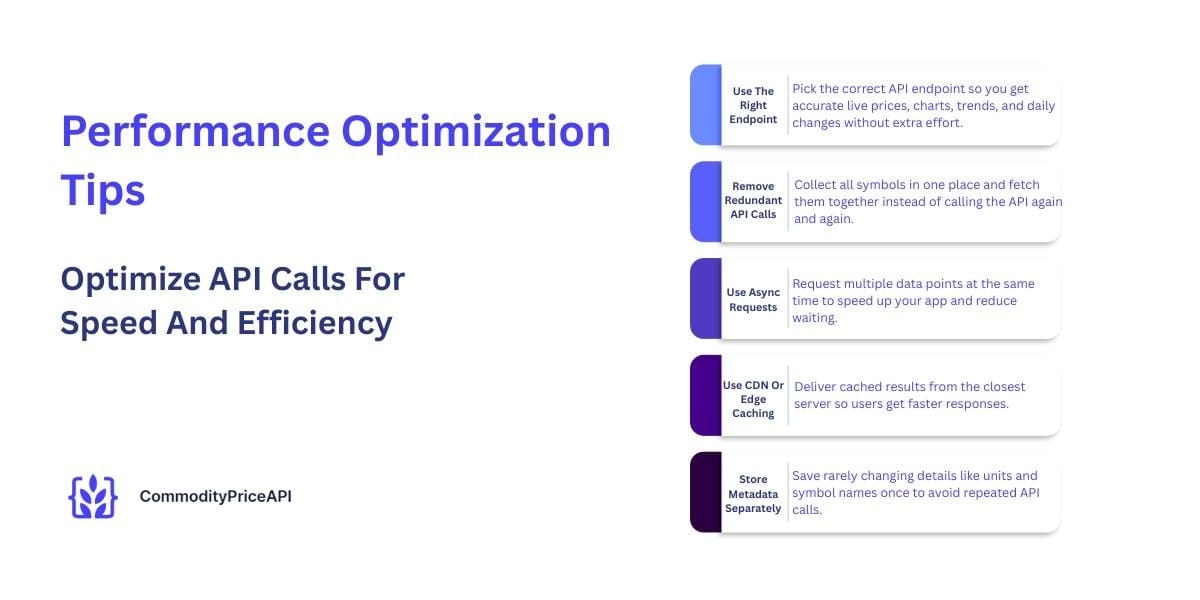 Performance Optimization Tips

Optimize API Calls For Speed And Efficiency

CommodityPriceAPI

Use The Right Endpoint
Pick the correct API endpoint so you get accurate live prices, charts, trends, and daily changes without extra effort.

Remove Redundant API Calls
Collect all symbols in one place and fetch them together instead of calling the API again and again.

Use Async Requests
Request multiple data points at the same time to speed up your app and reduce waiting.

Use CDN Or Edge Caching
Deliver cached results from the closest server so users get faster responses.

Store Metadata Separately
Save rarely changing details like units and symbol names once to avoid repeated API calls.